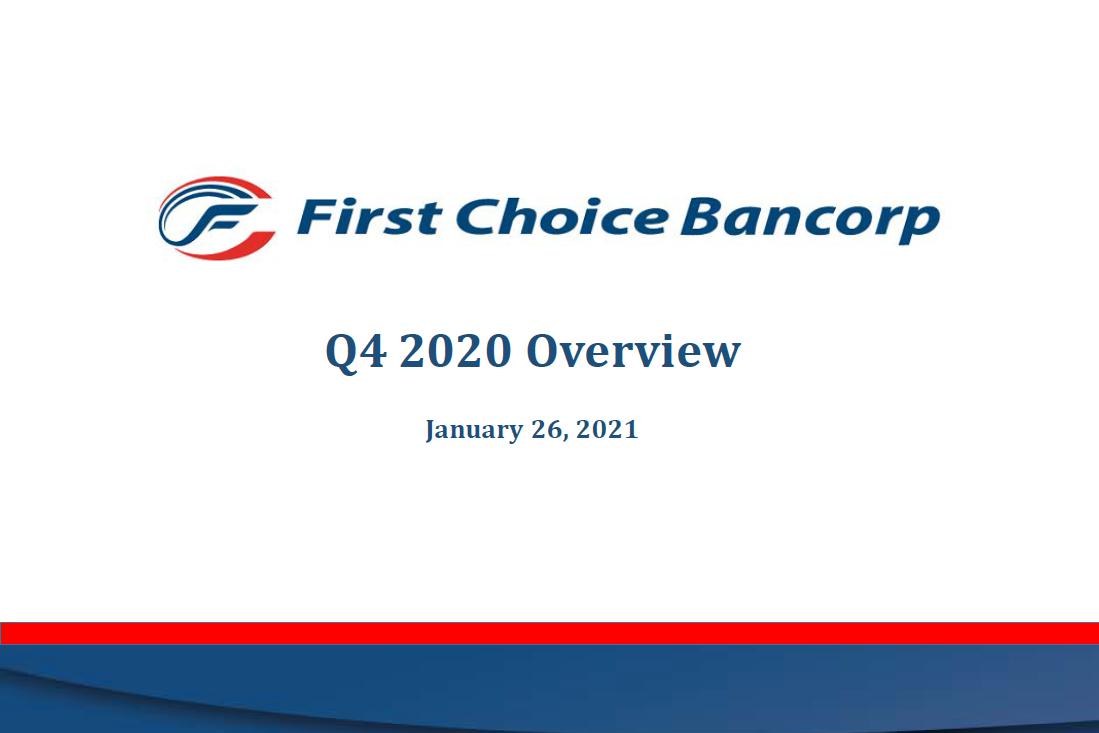 First Choice Bancorp

Q4 2020 Overview

January 26, 2021